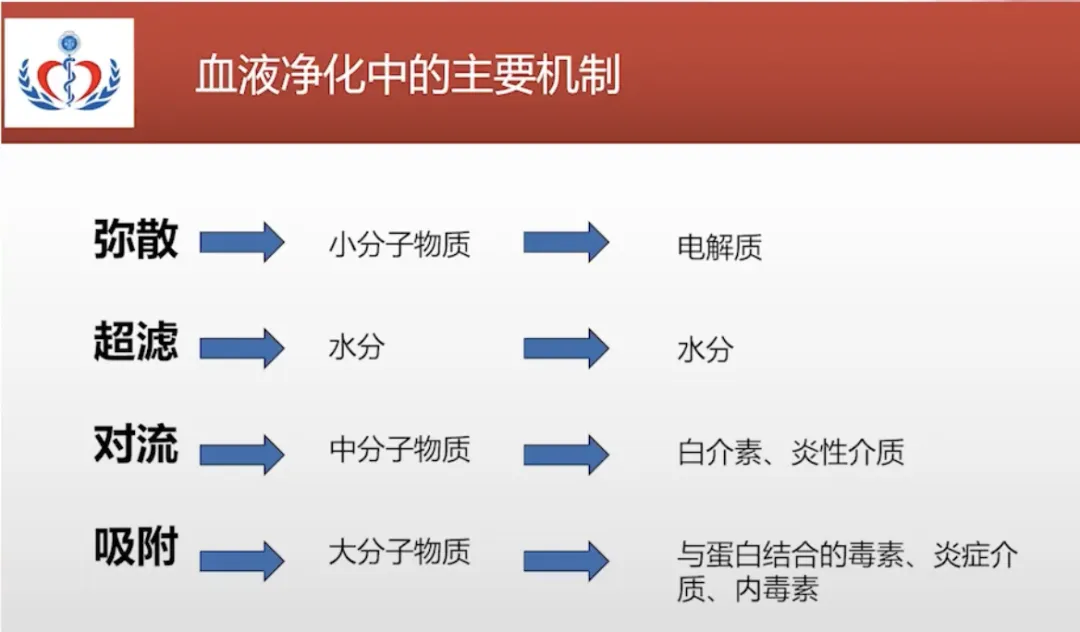 血液净化中的主要机制

弥散　小分子物质　电解质

超滤　水分　水分

对流　中分子物质　白介素、炎性介质

吸附　大分子物质　与蛋白结合的毒素、炎症介质、内毒素